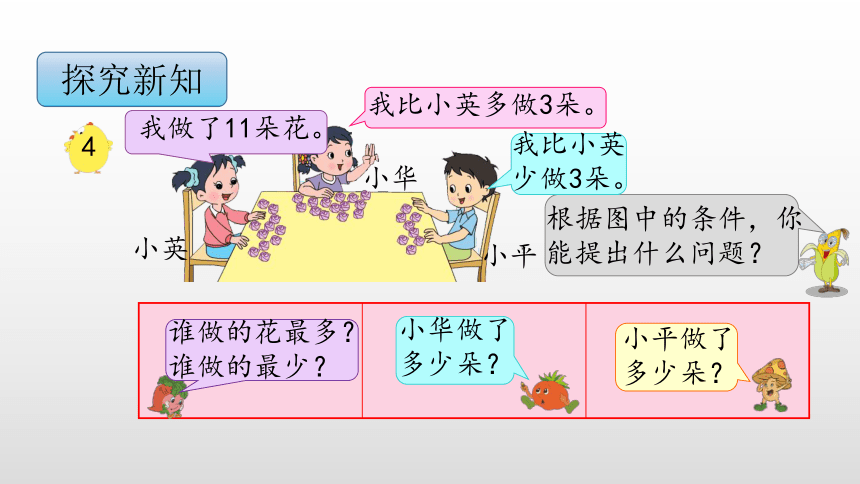 探究新知

4

我做了11朵花。

我比小英多做3朵。

我比小英少做3朵。

小华

小英

小平

根据图中的条件，你能提出什么问题？

谁做的花最多？谁做的最少？

小华做了多少朵？

小平做了多少朵？